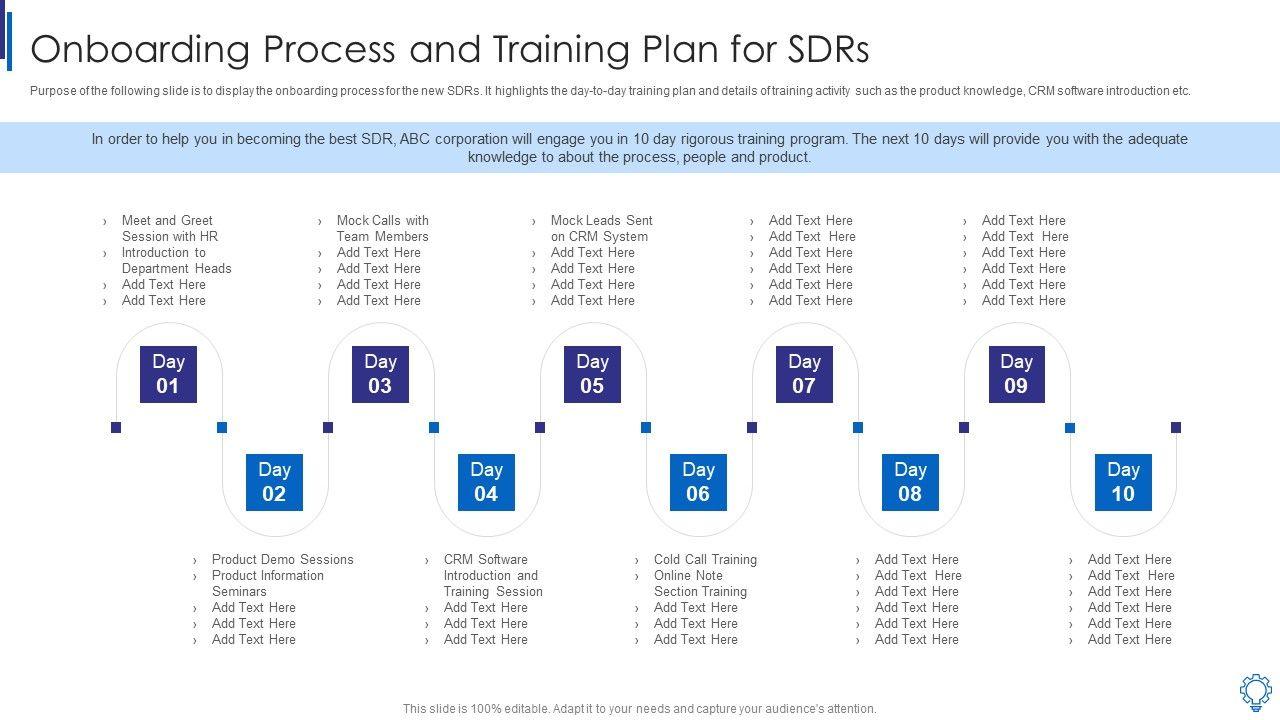 Onboarding Process and Training Plan for SDRs

Purpose of the following slide is to display the onboarding process for the new SDRs. It highlights the day-to-day training plan and details of training activity such as the product knowledge, CRM software introduction etc.

In order to help you in becoming the best SDR, ABC corporation will engage you in 10 day rigorous training program. The next 10 days will provide you with the adequate knowledge to about the process, people and product.

› Meet and Greet Session with HR
› Introduction to Department Heads
› Add Text Here
› Add Text Here

› Mock Calls with Team Members
› Add Text Here
› Add Text Here
› Add Text Here
› Add Text Here

› Mock Leads Sent on CRM System
› Add Text Here
› Add Text Here
› Add Text Here
› Add Text Here

› Add Text Here
› Add Text Here
› Add Text Here
› Add Text Here
› Add Text Here
› Add Text Here

› Add Text Here
› Add Text Here
› Add Text Here
› Add Text Here
› Add Text Here
› Add Text Here

Day 01

Day 03

Day 05

Day 07

Day 09

Day 02

Day 04

Day 06

Day 08

Day 10

› Product Demo Sessions
› Product Information Seminars
› Add Text Here
› Add Text Here
› Add Text Here

› CRM Software Introduction and Training Session
› Add Text Here
› Add Text Here
› Add Text Here

› Cold Call Training
› Online Note Section Training
› Add Text Here
› Add Text Here
› Add Text Here

› Add Text Here
› Add Text Here
› Add Text Here
› Add Text Here
› Add Text Here
› Add Text Here

› Add Text Here
› Add Text Here
› Add Text Here
› Add Text Here
› Add Text Here
› Add Text Here

This slide is 100% editable. Adapt it to your needs and capture your audience's attention.